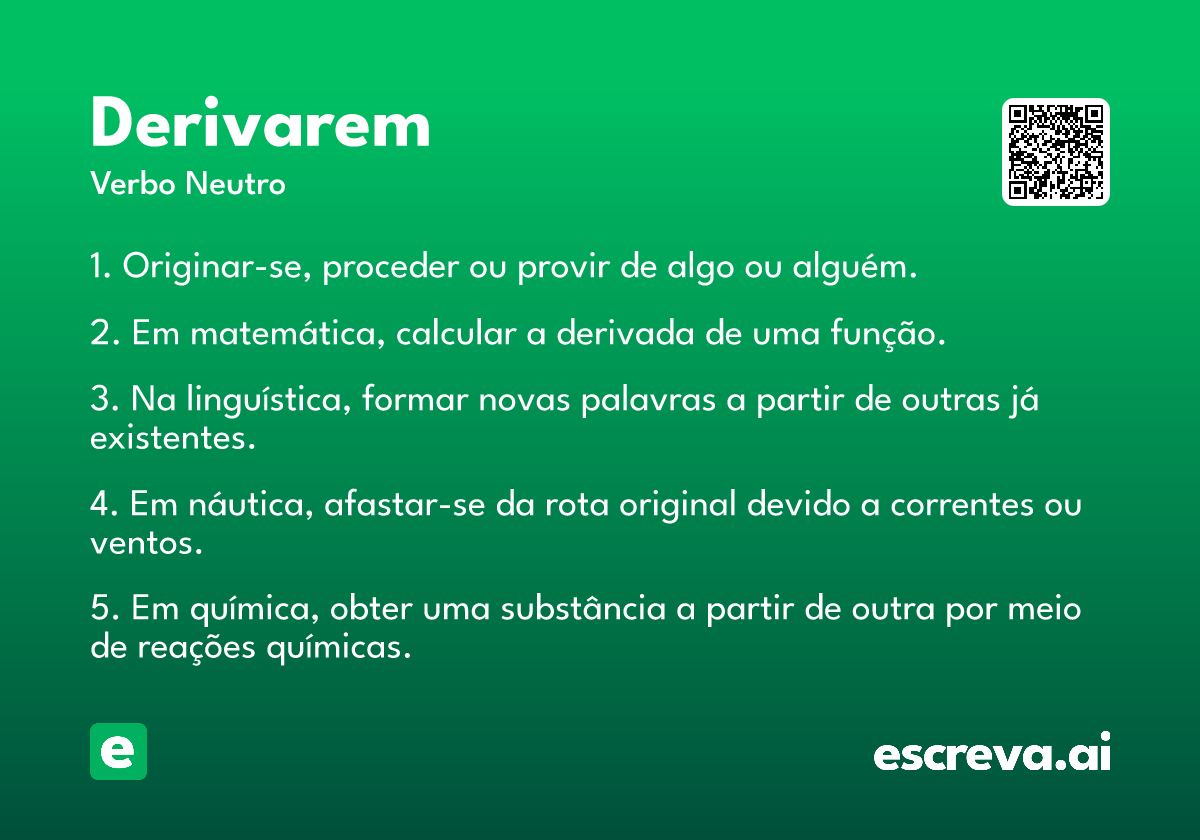 Derivarem
Verbo Neutro

1. Originar-se, proceder ou provir de algo ou alguém.

2. Em matemática, calcular a derivada de uma função.

3. Na linguística, formar novas palavras a partir de outras já existentes.

4. Em náutica, afastar-se da rota original devido a correntes ou ventos.

5. Em química, obter uma substância a partir de outra por meio de reações químicas.

e

escreva.ai